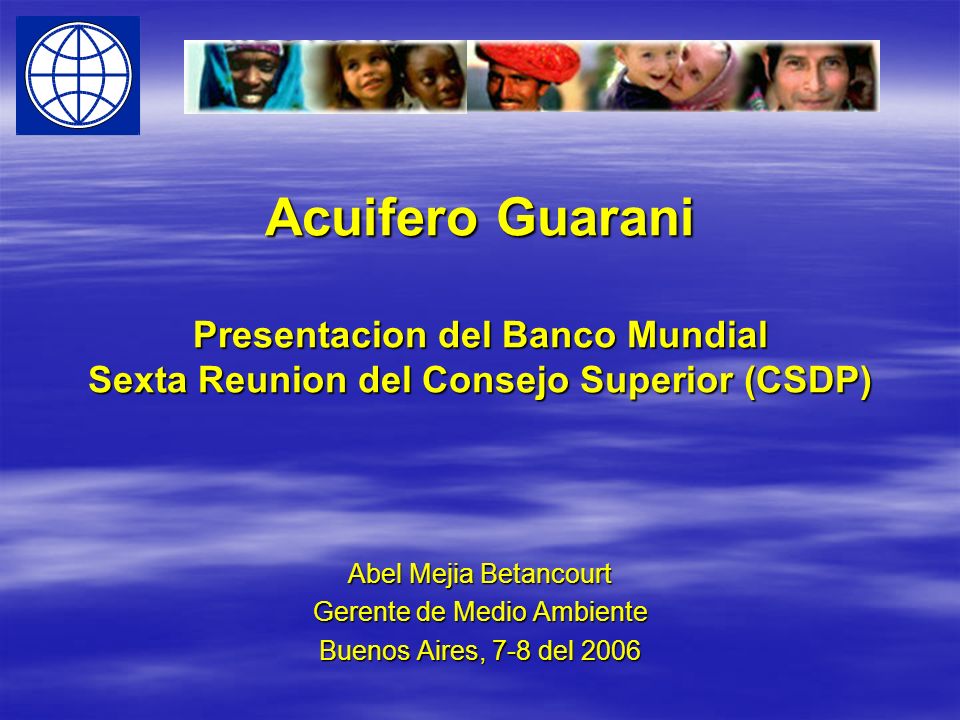 Acuifero Guarani

Presentacion del Banco Mundial
Sexta Reunion del Consejo Superior (CSDP)

Abel Mejia Betancourt
Gerente de Medio Ambiente
Buenos Aires, 7-8 del 2006